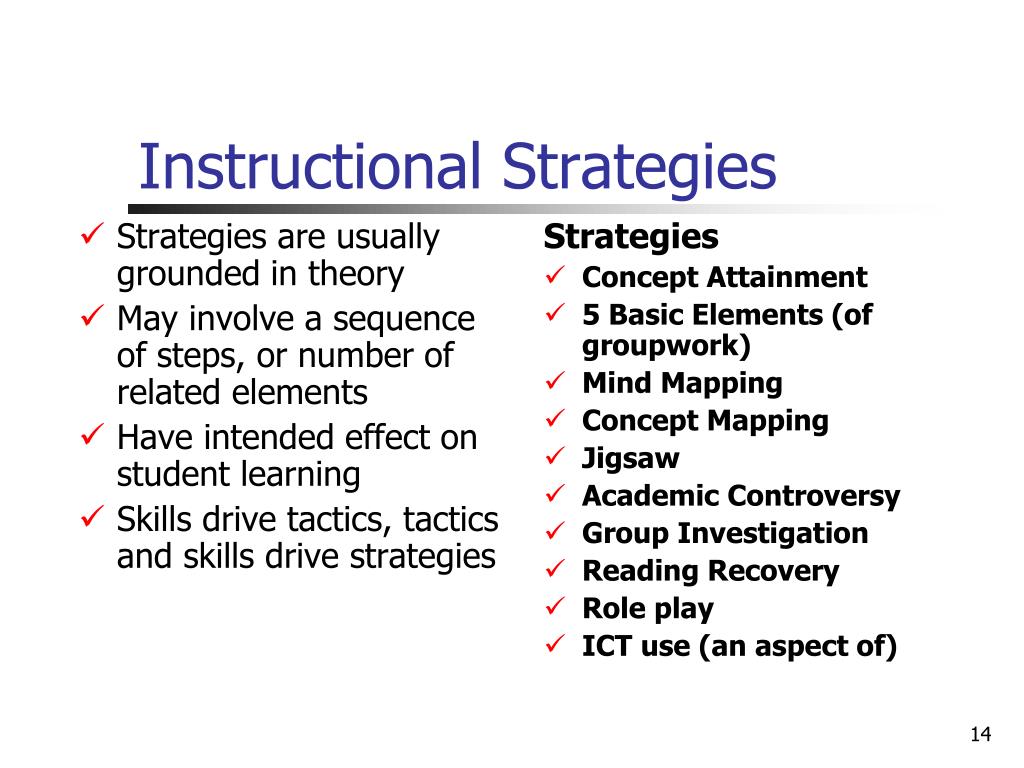 Instructional Strategies

✓ Strategies are usually grounded in theory
✓ May involve a sequence of steps, or number of related elements
✓ Have intended effect on student learning
✓ Skills drive tactics, tactics and skills drive strategies

Strategies
✓ Concept Attainment
✓ 5 Basic Elements (of groupwork)
✓ Mind Mapping
✓ Concept Mapping
✓ Jigsaw
✓ Academic Controversy
✓ Group Investigation
✓ Reading Recovery
✓ Role play
✓ ICT use (an aspect of)

14